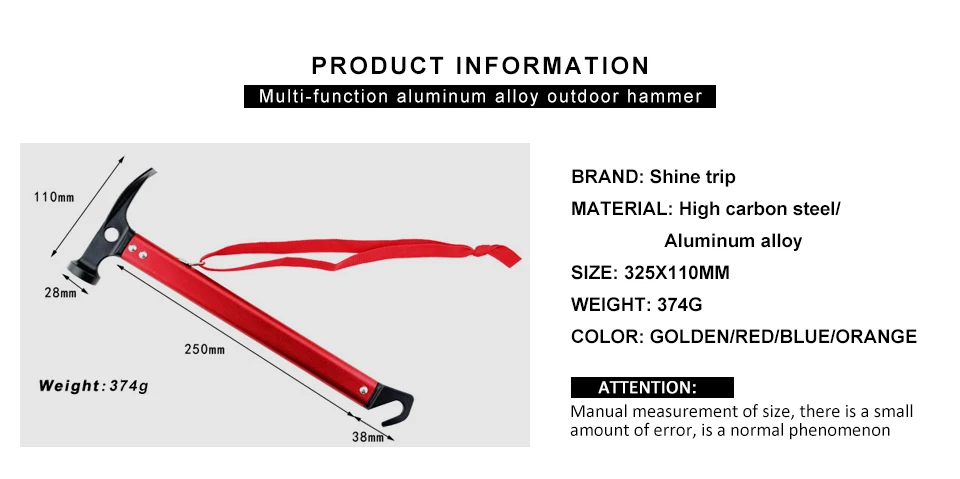 PRODUCT INFORMATION

Multi-function aluminum alloy outdoor hammer

110mm

28mm

250mm

Weight:374g

38mm

BRAND: Shine trip

MATERIAL: High carbon steel/ Aluminum alloy

SIZE: 325X110MM

WEIGHT: 374G

COLOR: GOLDEN/RED/BLUE/ORANGE

ATTENTION:

Manual measurement of size, there is a small amount of error, is a normal phenomenon